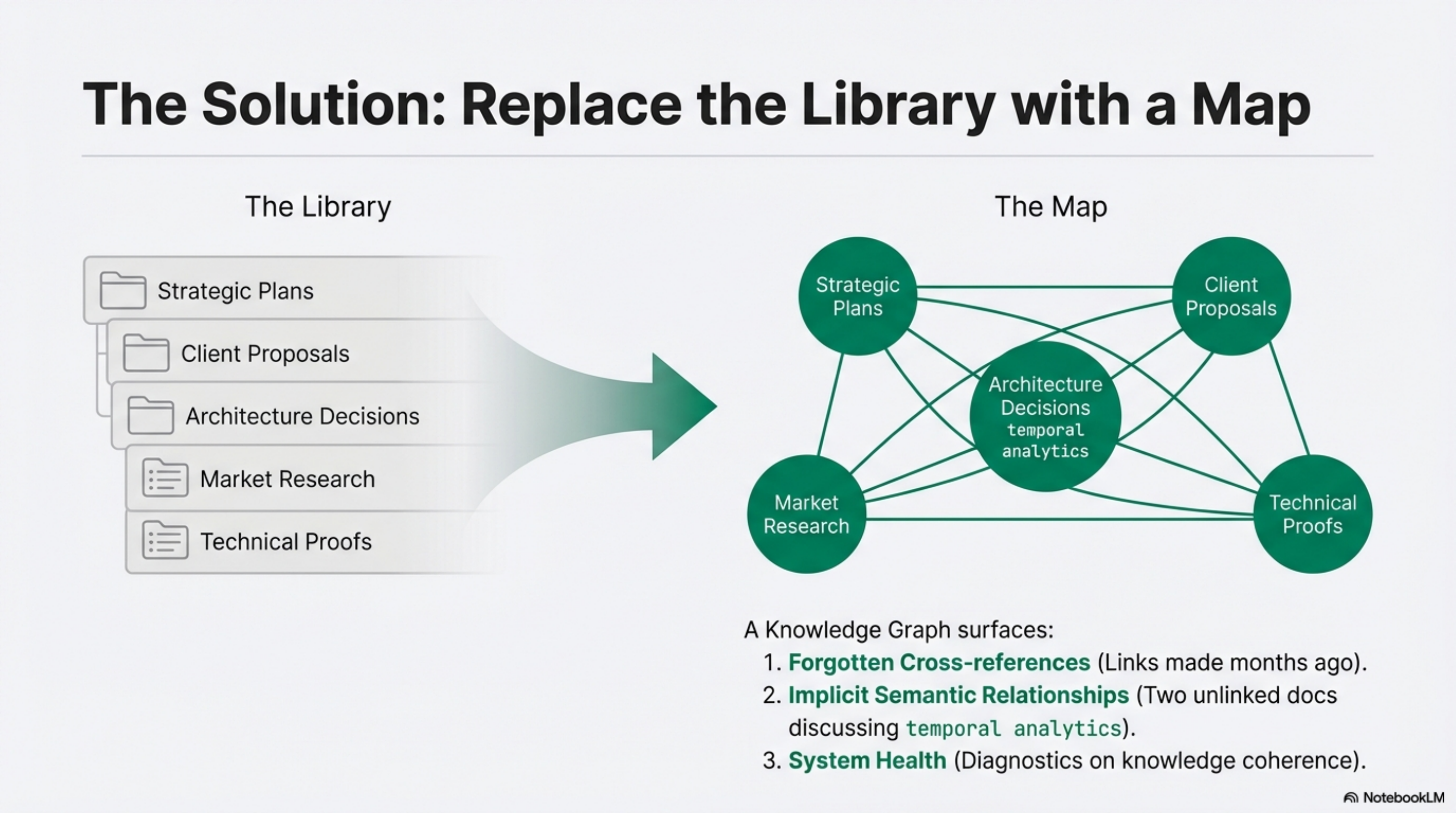 The Solution: Replace the Library with a Map

The Library

Strategic Plans

Client Proposals

Architecture Decisions

Market Research

Technical Proofs

The Map

Strategic Plans

Client Proposals

Architecture Decisions temporal analytics

Market Research

Technical Proofs

A Knowledge Graph surfaces:
1. Forgotten Cross-references (Links made months ago).
2. Implicit Semantic Relationships (Two unlinked docs discussing temporal analytics).
3. System Health (Diagnostics on knowledge coherence).

NotebookLM